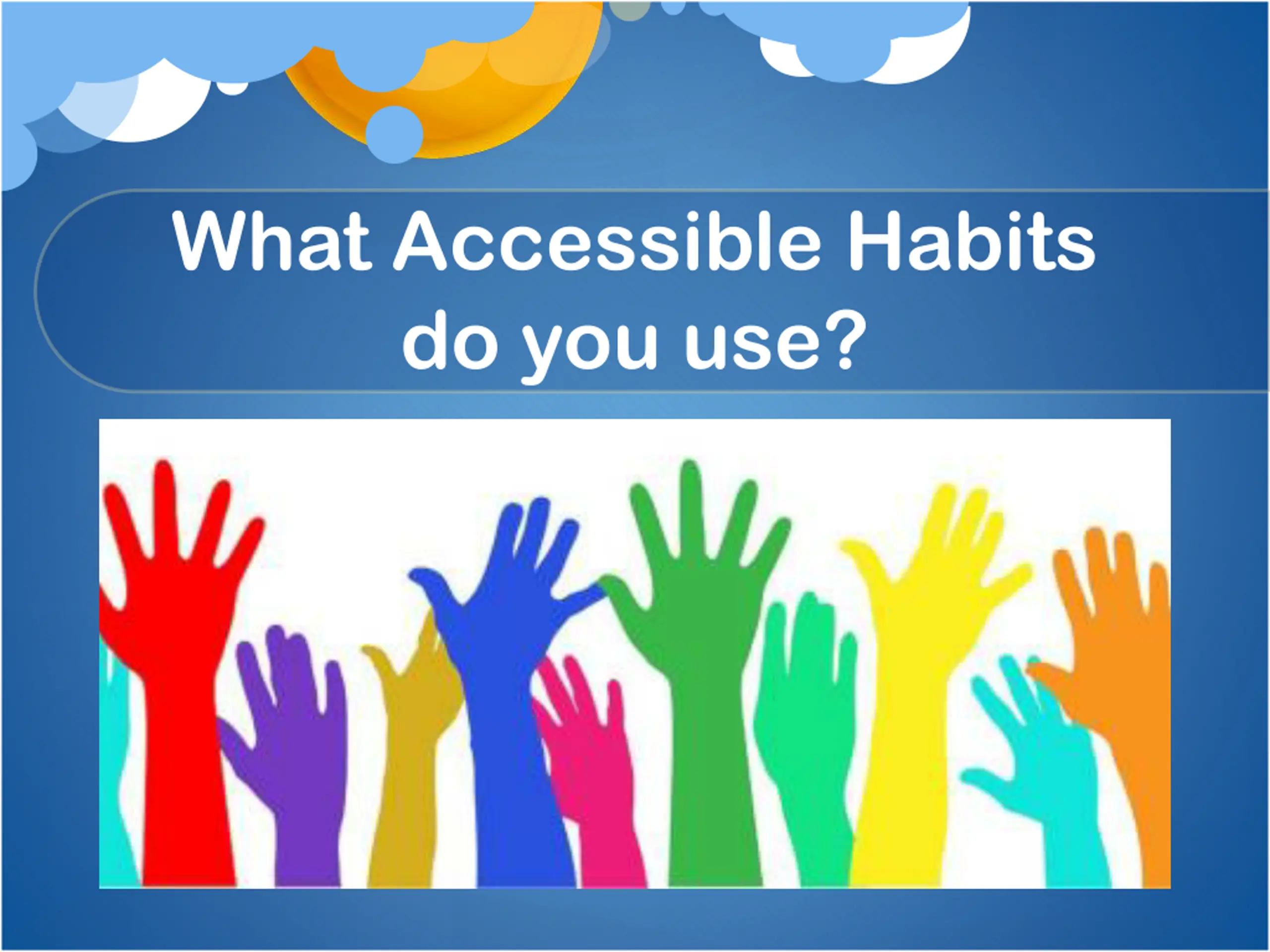 What Accessible Habits do you use?